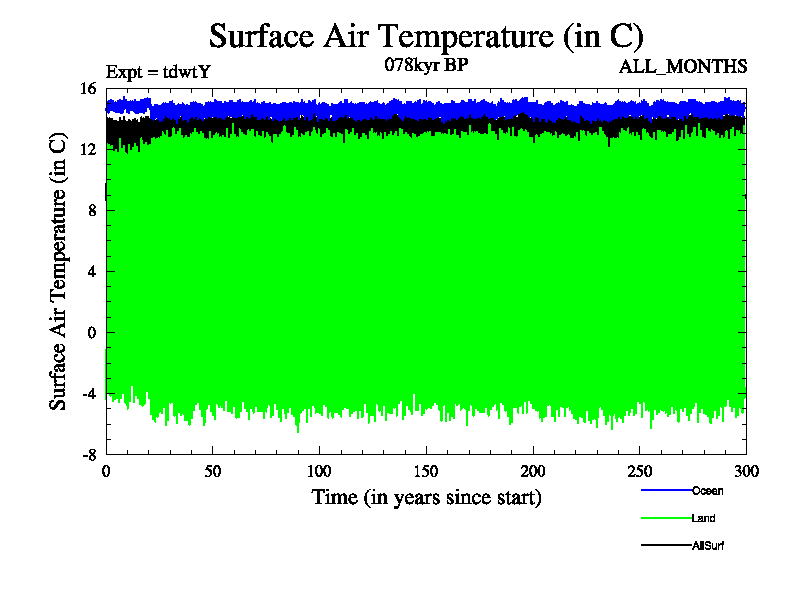 Surface Air Temperature (in C)

Expt = tdwtY
078kyr BP
ALL_MONTHS

Surface Air Temperature (in C)

16
12
8
4
0
-4
-8

0
50
100
150
200
250
300

Time (in years since start)

Ocean
Land
AllSurf